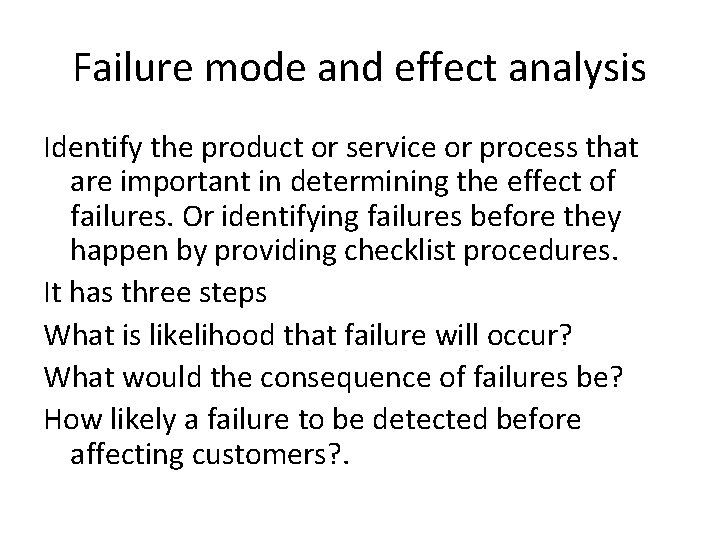 Failure mode and effect analysis

Identify the product or service or process that are important in determining the effect of failures. Or identifying failures before they happen by providing checklist procedures.

It has three steps

What is likelihood that failure will occur?

What would the consequence of failures be?

How likely a failure to be detected before affecting customers?.